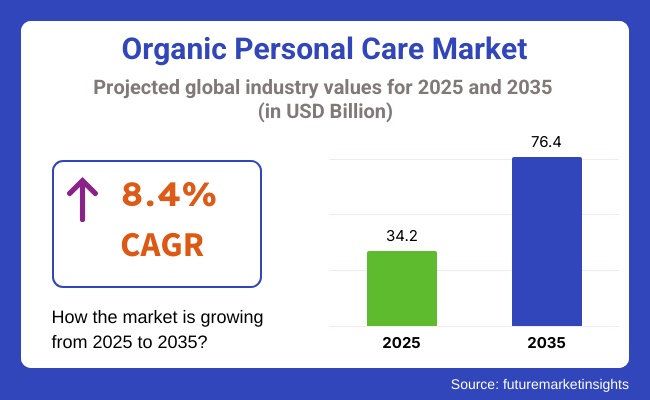 Organic Personal Care Market

Projected global industry values for 2025 and 2035 (in USD Billion)

8.4%
CAGR

How the market is growing from 2025 to 2035?

34.2
76.4
2025
2035

Source: futuremarketinsights